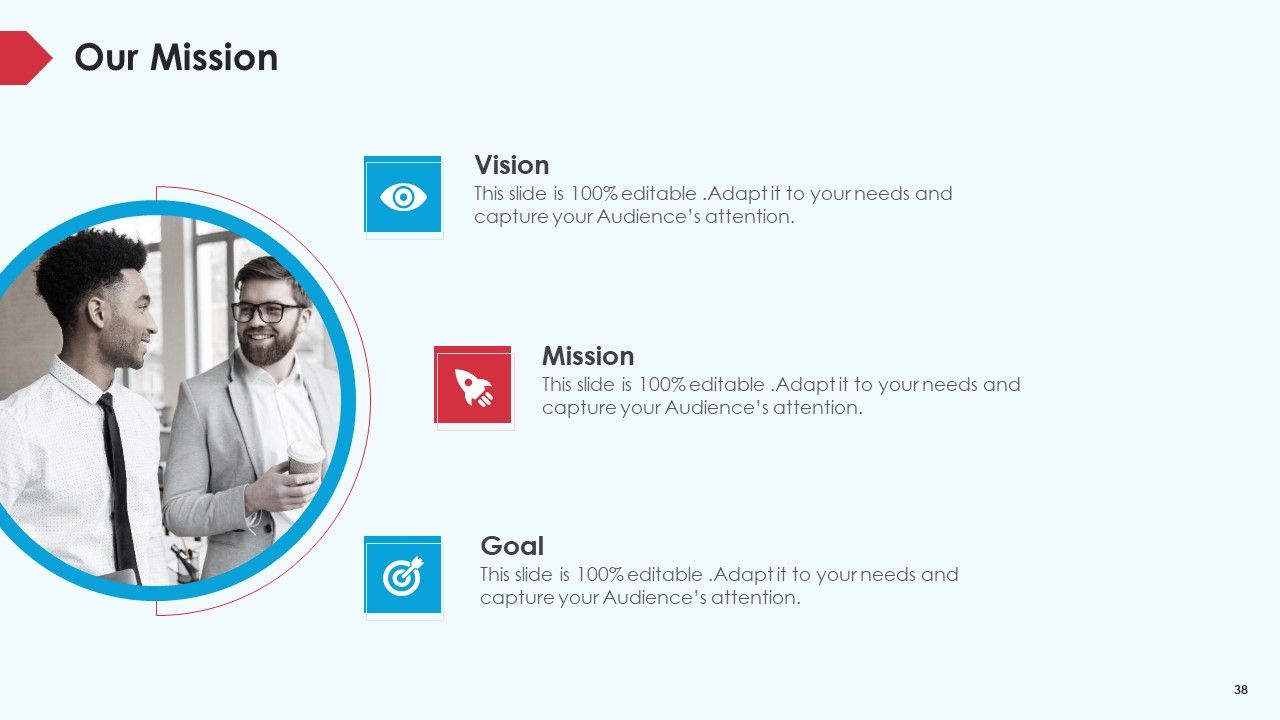 Our Mission

Vision
This slide is 100% editable .Adapt it to your needs and capture your Audience's attention.

Mission
This slide is 100% editable .Adapt it to your needs and capture your Audience's attention.

Goal
This slide is 100% editable .Adapt it to your needs and capture your Audience's attention.

38